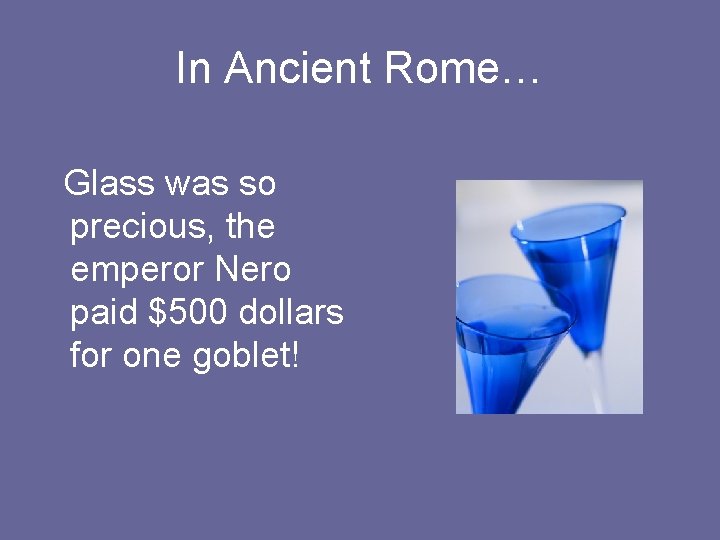 In Ancient Rome…

Glass was so precious, the emperor Nero paid \$500 dollars for one goblet!